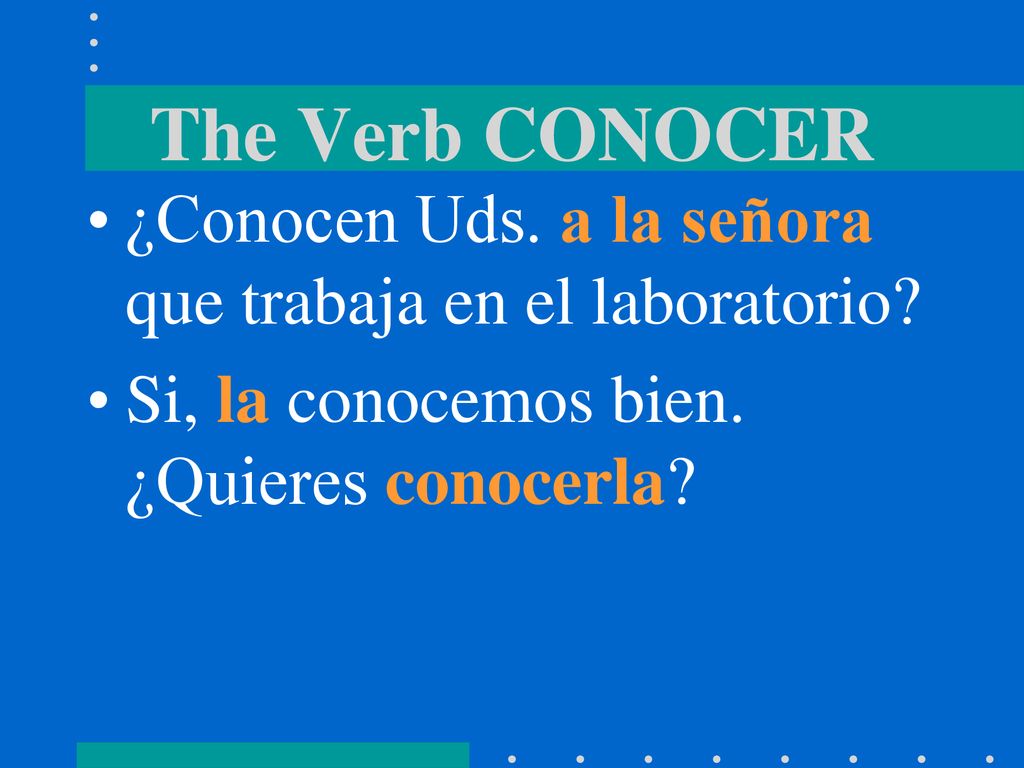 The Verb CONOCER

• ¿Conocen Uds. a la señora que trabaja en el laboratorio?

• Si, la conocemos bien. ¿Quieres conocerla?